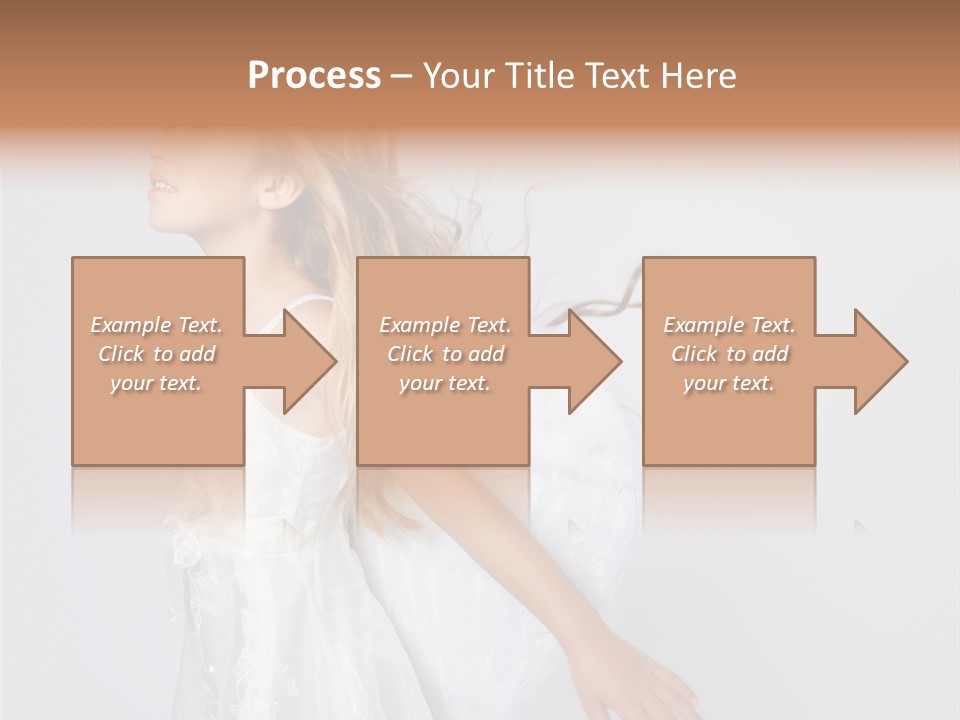 Process – Your Title Text Here

Example Text. Click to add your text.

Example Text. Click to add your text.

Example Text. Click to add your text.